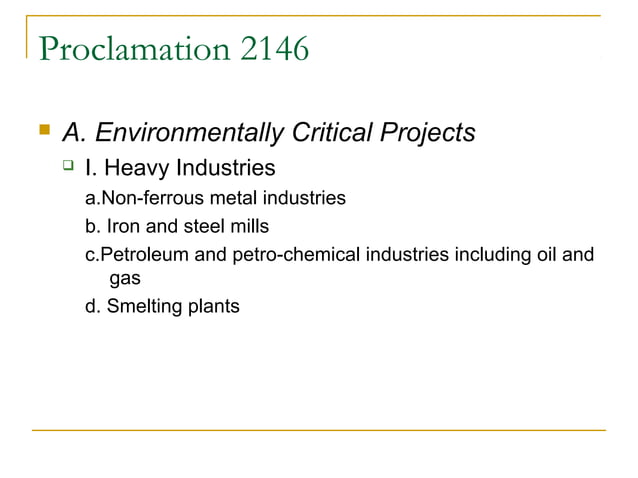 Proclamation 2146

A. Environmentally Critical Projects

I. Heavy Industries

a.Non-ferrous metal industries

b. Iron and steel mills

c.Petroleum and petro-chemical industries including oil and gas

d. Smelting plants